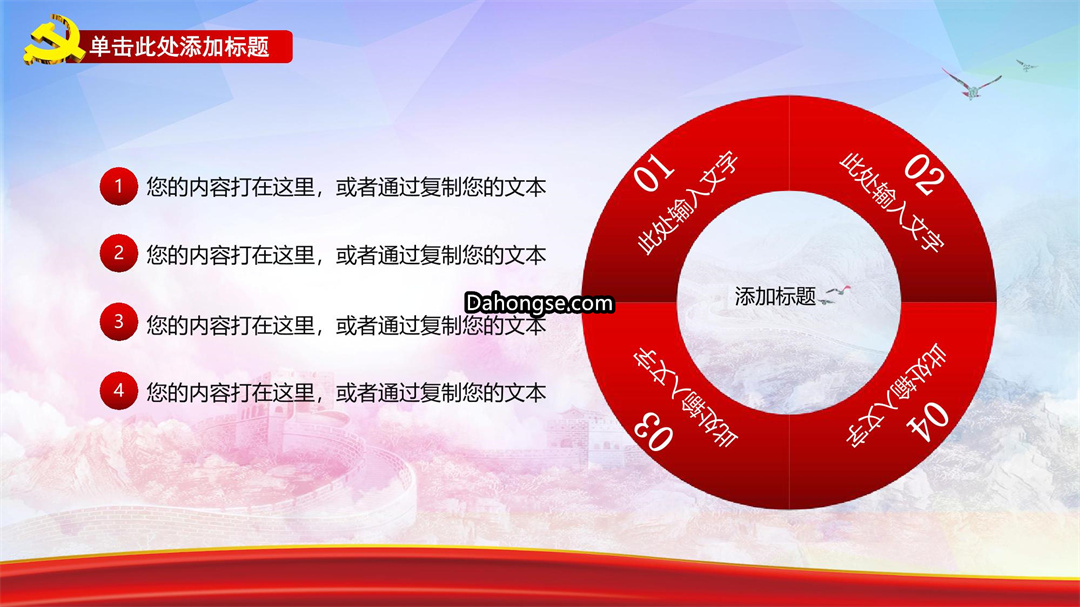 单击此处添加标题

1 您的内容打在这里，或者通过复制您的文本

2 您的内容打在这里，或者通过复制您的文本

3 您的内容打在这里，或者通过复制您的文本

4 您的内容打在这里，或者通过复制您的文本

Dahongse.com

01 此处输入文字

02 此处输入文字

添加标题

03 此处输入文字

04 此处输入文字